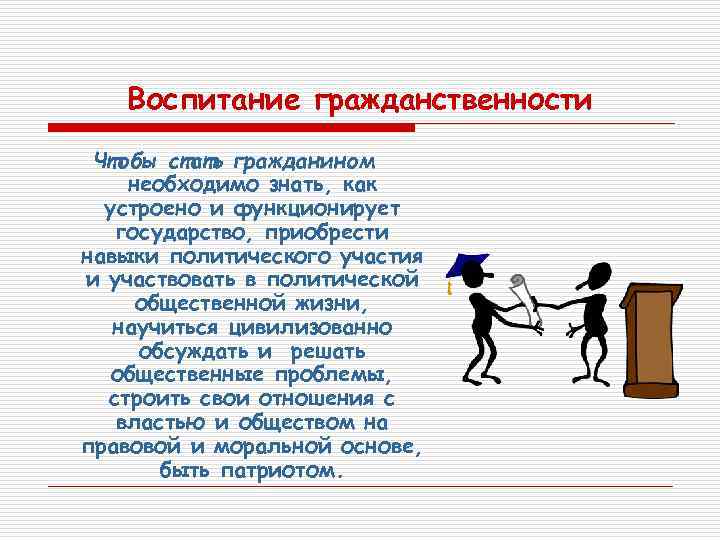 Воспитание гражданственности

Чтобы стать гражданином необходимо знать, как устроено и функционирует государство, приобрести навыки политического участия и участвовать в политической общественной жизни, научиться цивилизованно обсуждать и решать общественные проблемы, строить свои отношения с властью и обществом на правовой и моральной основе, быть патриотом.